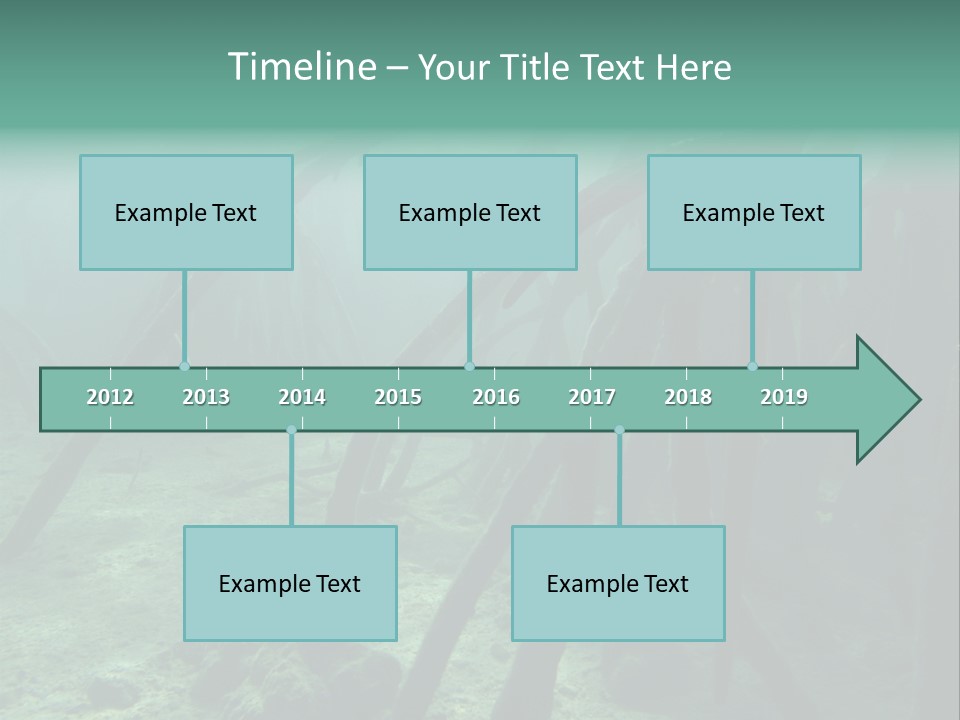 Timeline – Your Title Text Here

Example Text

Example Text

Example Text

2012 2013 2014 2015 2016 2017 2018 2019

Example Text

Example Text